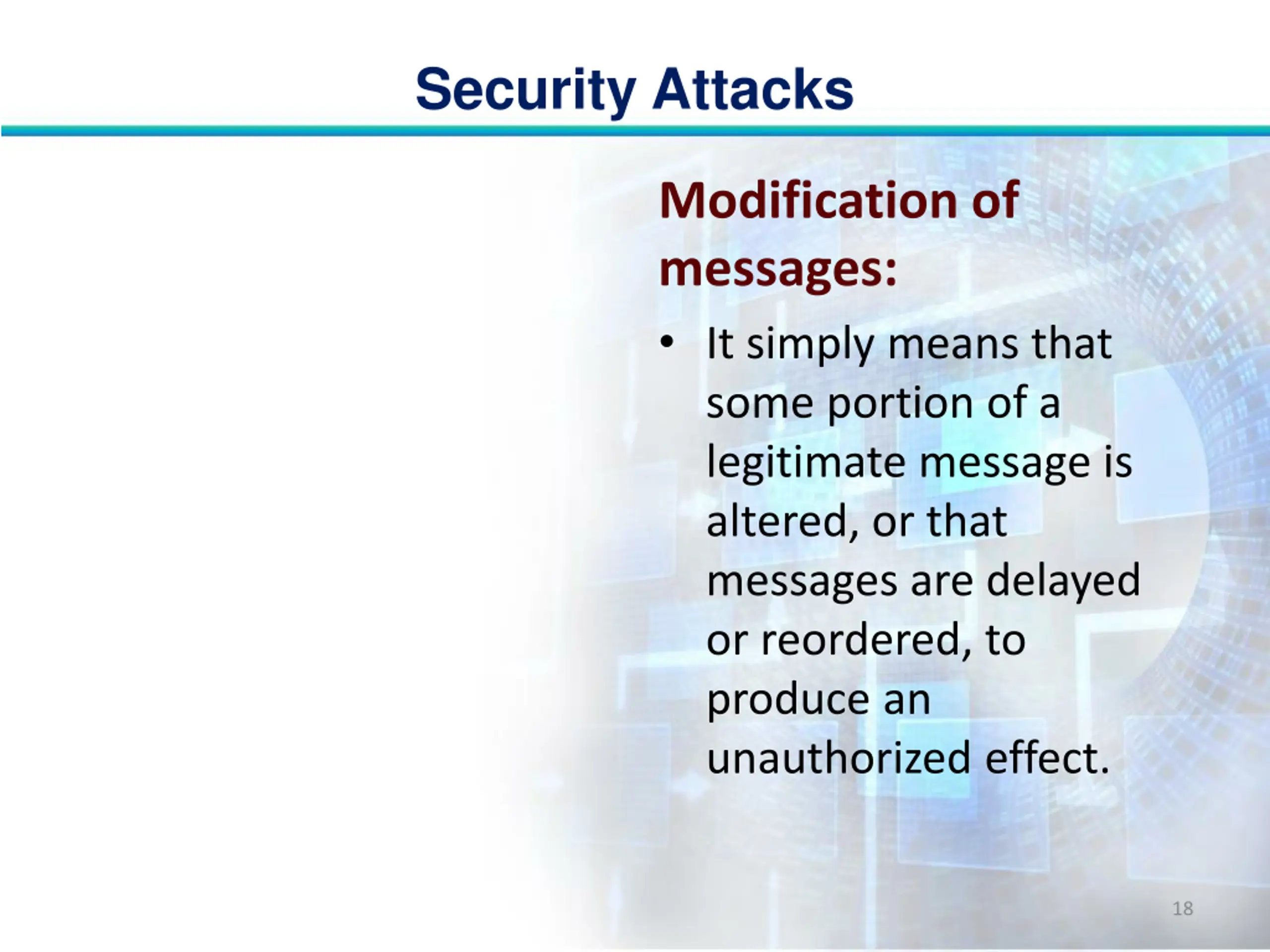 Security Attacks

Modification of messages:

• It simply means that some portion of a legitimate message is altered, or that messages are delayed or reordered, to produce an unauthorized effect.

18